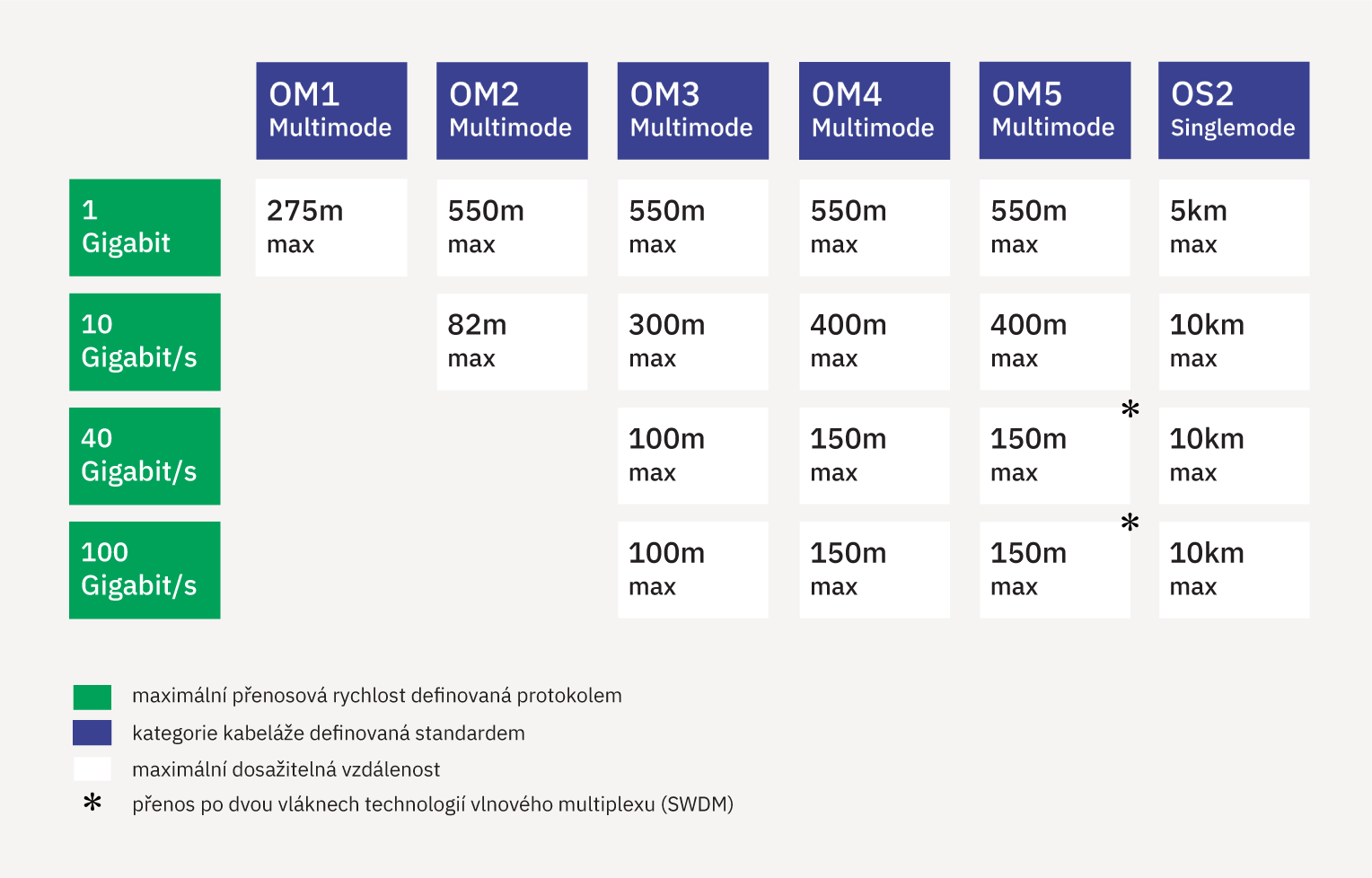 | | OM1 Multimode | OM2 Multimode | OM3 Multimode | OM4 Multimode | OM5 Multimode | OS2 Singlemode |
|---|---|---|---|---|---|---|
| 1 Gigabit | 275m max | 550m max | 550m max | 550m max | 550m max | 5km max |
| 10 Gigabit/s | | 82m max | 300m max | 400m max | 400m max | 10km max |
| 40 Gigabit/s | | | 100m max | 150m max | 150m max * | 10km max |
| 100 Gigabit/s | | | 100m max | 150m max | 150m max * | 10km max |

maximální přenosová rychlost definovaná protokolem

kategorie kabeláže definovaná standardem

maximální dosažitelná vzdálenost

* přenos po dvou vláknech technologií vlnového multiplexu (SWDM)